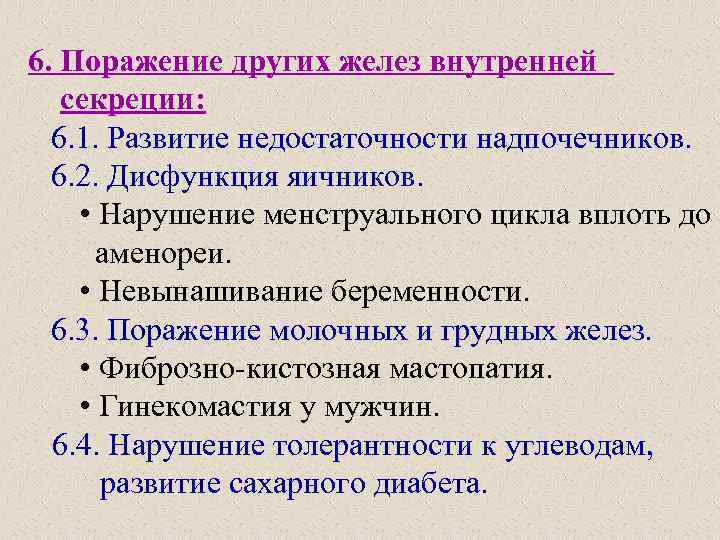 6. Поражение других желез внутренней секреции:

6.1. Развитие недостаточности надпочечников.

6.2. Дисфункция яичников.

• Нарушение менструального цикла вплоть до аменореи.

• Невынашивание беременности.

6.3. Поражение молочных и грудных желез.

• Фиброзно-кистозная мастопатия.

• Гинекомастия у мужчин.

6.4. Нарушение толерантности к углеводам, развитие сахарного диабета.